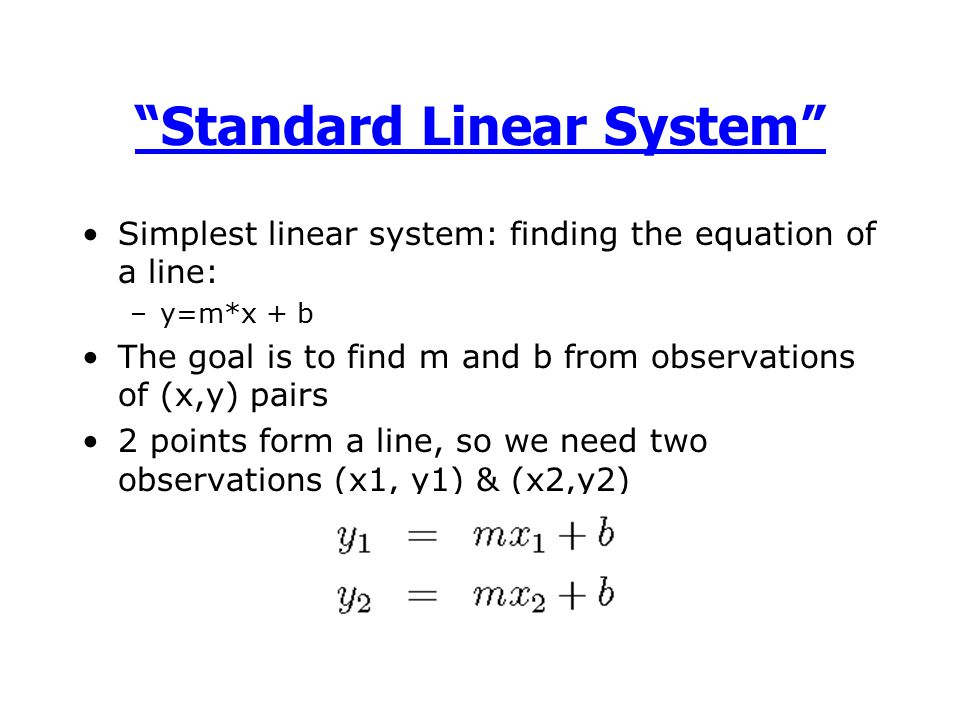 “Standard Linear System”

• Simplest linear system: finding the equation of a line:
  – y=m*x + b
• The goal is to find m and b from observations of (x,y) pairs
• 2 points form a line, so we need two observations (x1, y1) & (x2,y2)

$y_1 = mx_1 + b$
$y_2 = mx_2 + b$